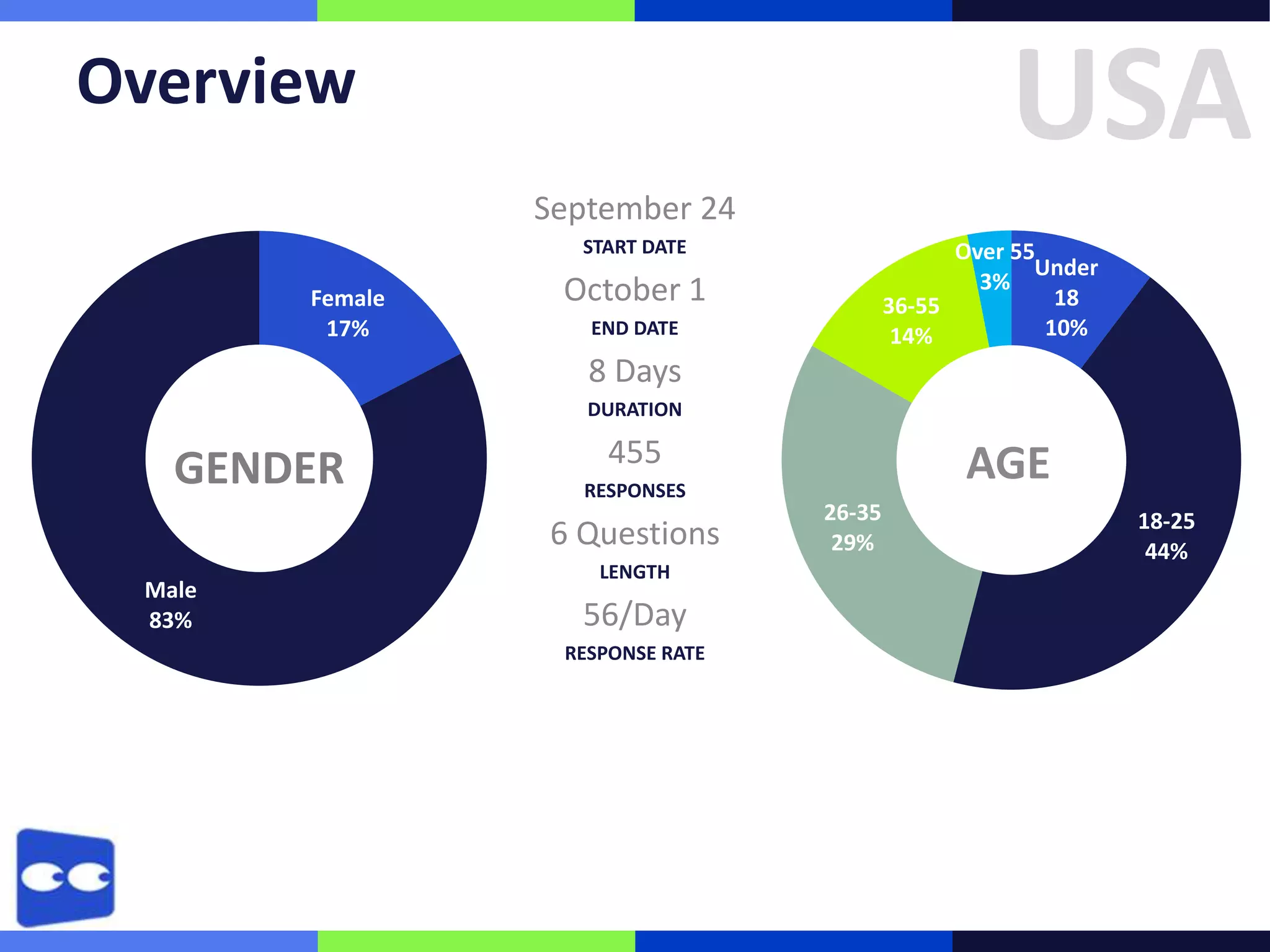 Overview

USA

GENDER

Female
17%

Male
83%

September 24
START DATE

October 1
END DATE

8 Days
DURATION

455
RESPONSES

6 Questions
LENGTH

56/Day
RESPONSE RATE

AGE

Over 55
3%

Under 18
10%

36-55
14%

26-35
29%

18-25
44%